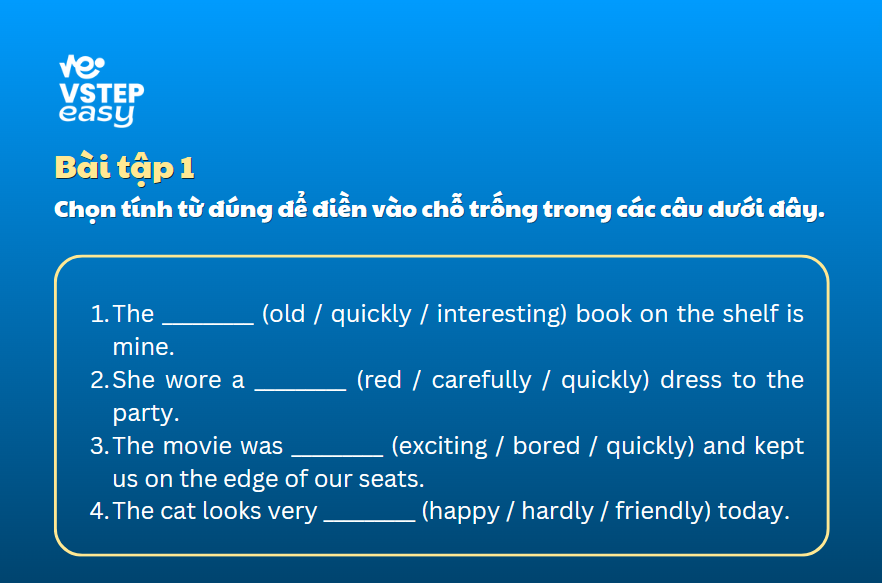 ve
VSTEP
easy

Bài tập 1

Chọn tính từ đúng để điền vào chỗ trống trong các câu dưới đây.

1. The _______ (old / quickly / interesting) book on the shelf is mine.
2. She wore a _______ (red / carefully / quickly) dress to the party.
3. The movie was _______ (exciting / bored / quickly) and kept us on the edge of our seats.
4. The cat looks very _______ (happy / hardly / friendly) today.